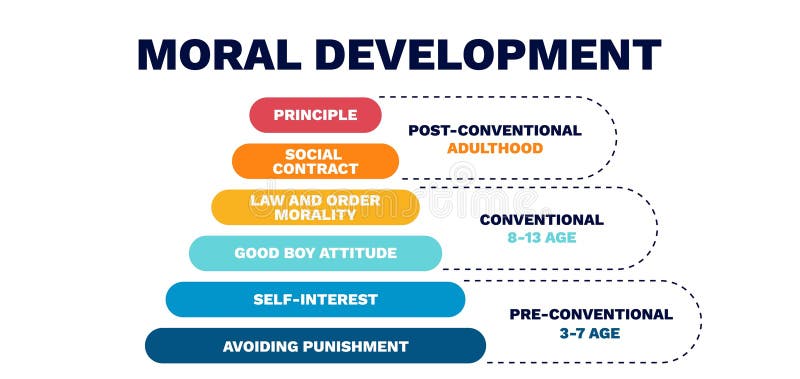 MORAL DEVELOPMENT

PRINCIPLE

SOCIAL CONTRACT

POST-CONVENTIONAL
ADULTHOOD

LAW AND ORDER MORALITY

GOOD BOY ATTITUDE

CONVENTIONAL
8-13 AGE

SELF-INTEREST

AVOIDING PUNISHMENT

PRE-CONVENTIONAL
3-7 AGE

dreamstime